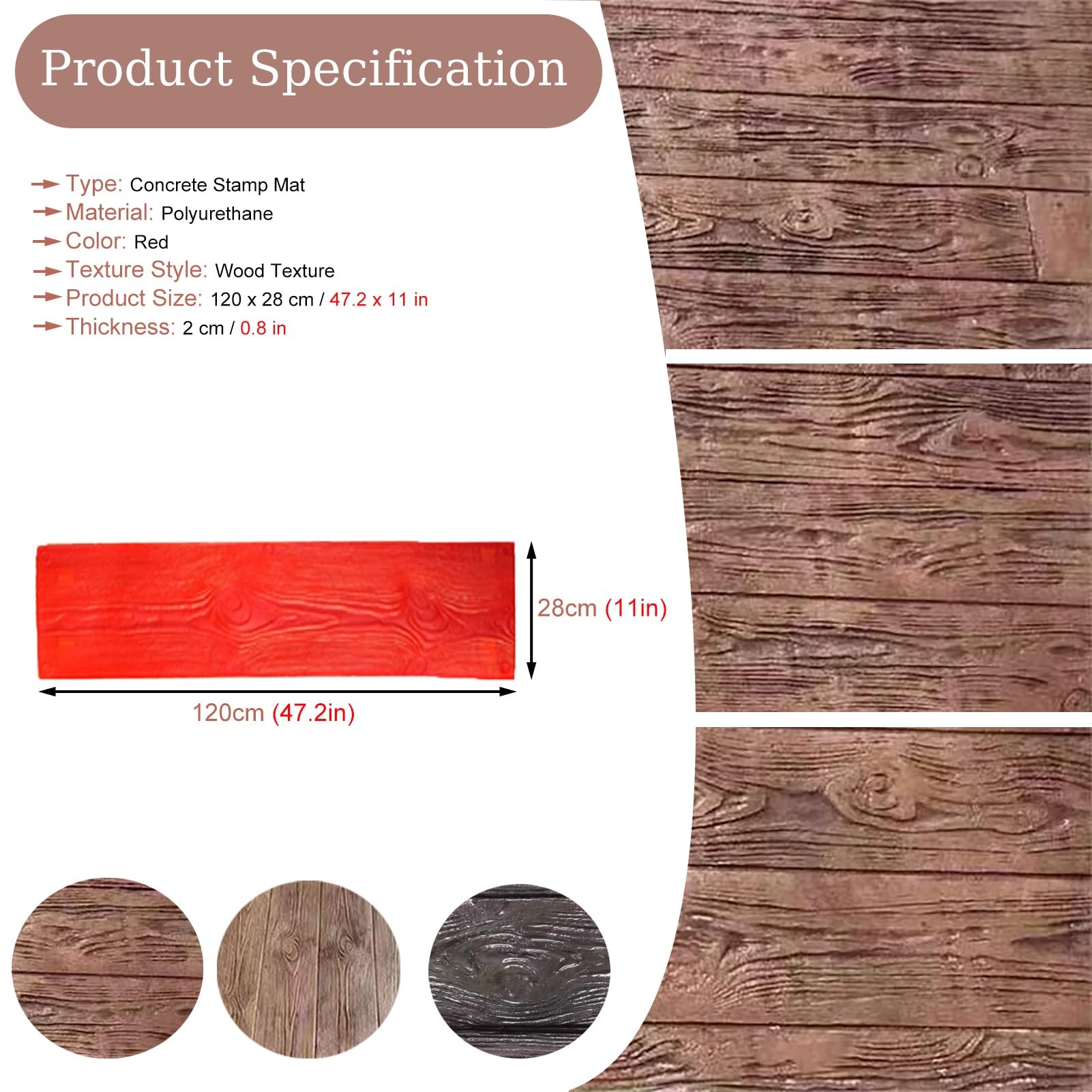 Product Specification

Type: Concrete Stamp Mat
Material: Polyurethane
Color: Red
Texture Style: Wood Texture
Product Size: 120 x 28 cm / 47.2 x 11 in
Thickness: 2 cm / 0.8 in

28cm (11in)

120cm (47.2in)